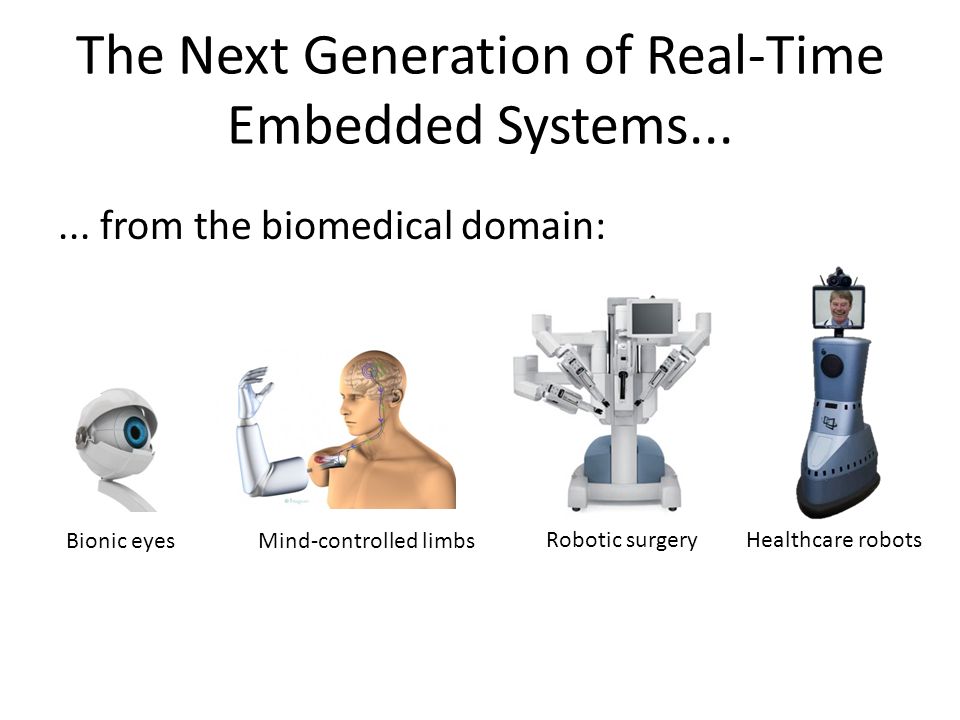 The Next Generation of Real-Time Embedded Systems...

... from the biomedical domain:

Bionic eyes

Mind-controlled limbs

Robotic surgery

Healthcare robots